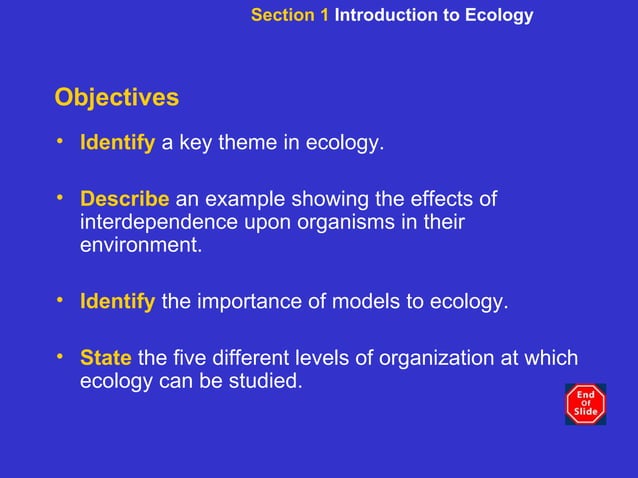 Section 1 Introduction to Ecology

Objectives

• Identify a key theme in ecology.

• Describe an example showing the effects of interdependence upon organisms in their environment.

• Identify the importance of models to ecology.

• State the five different levels of organization at which ecology can be studied.

End Of Slide